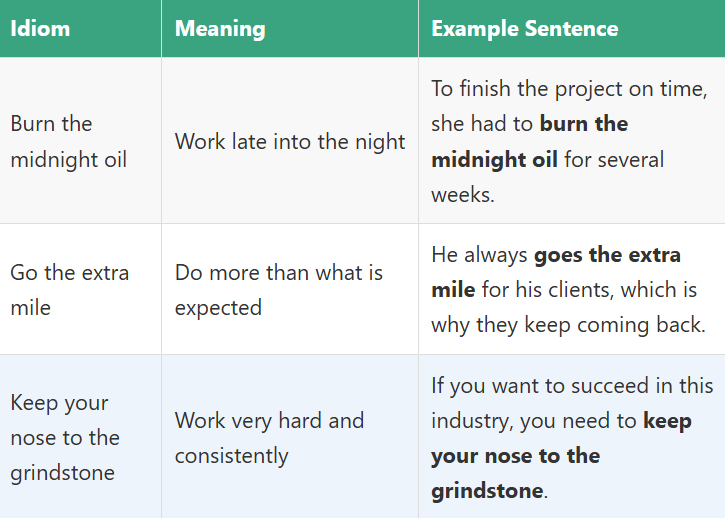 | Idiom | Meaning | Example Sentence |
|---|---|---|
| Burn the midnight oil | Work late into the night | To finish the project on time, she had to **burn the midnight oil** for several weeks. |
| Go the extra mile | Do more than what is expected | He always **goes the extra mile** for his clients, which is why they keep coming back. |
| Keep your nose to the grindstone | Work very hard and consistently | If you want to succeed in this industry, you need to **keep your nose to the grindstone**. |